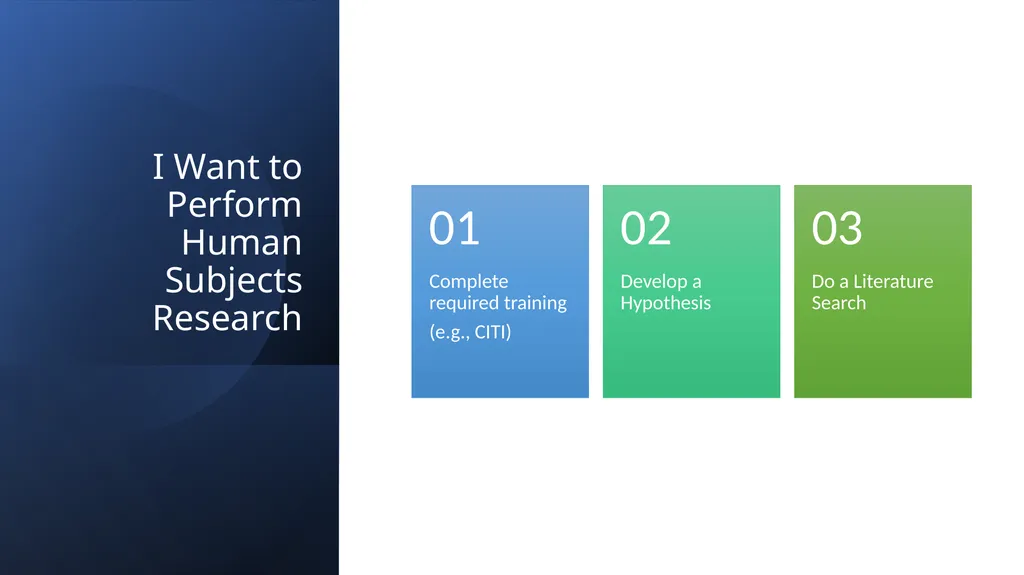 I Want to Perform Human Subjects Research

01

Complete required training

(e.g., CITI)

02

Develop a Hypothesis

03

Do a Literature Search